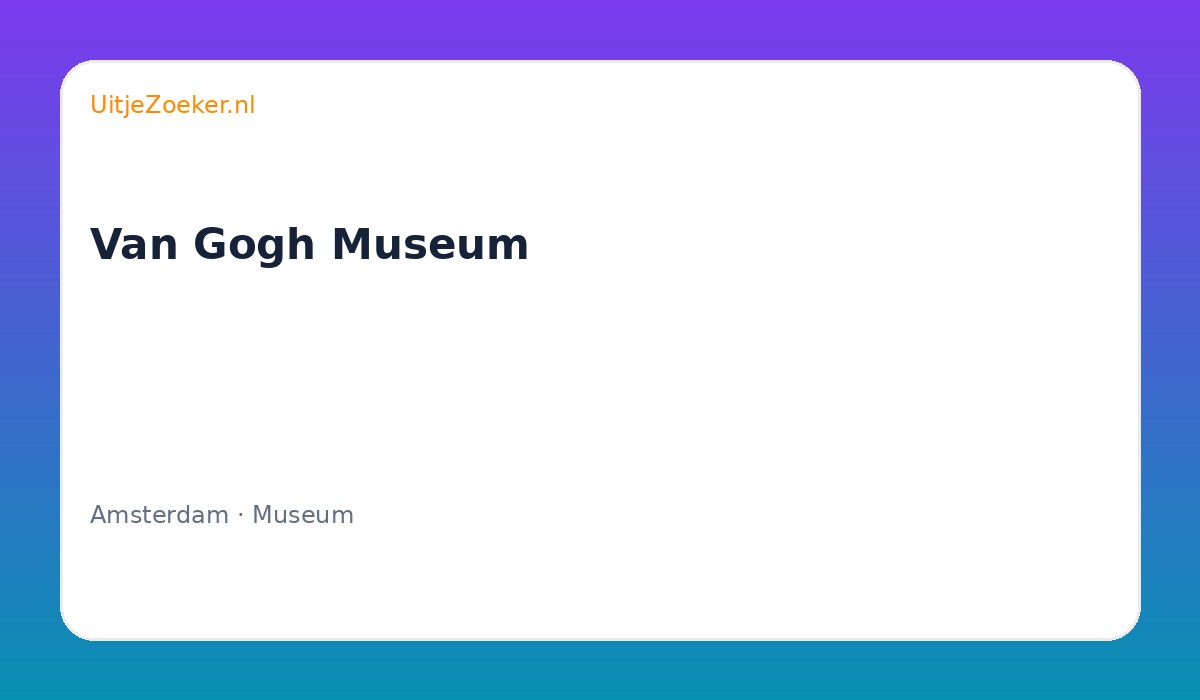 UitjeZoeker.nl

Van Gogh Museum

Amsterdam · Museum